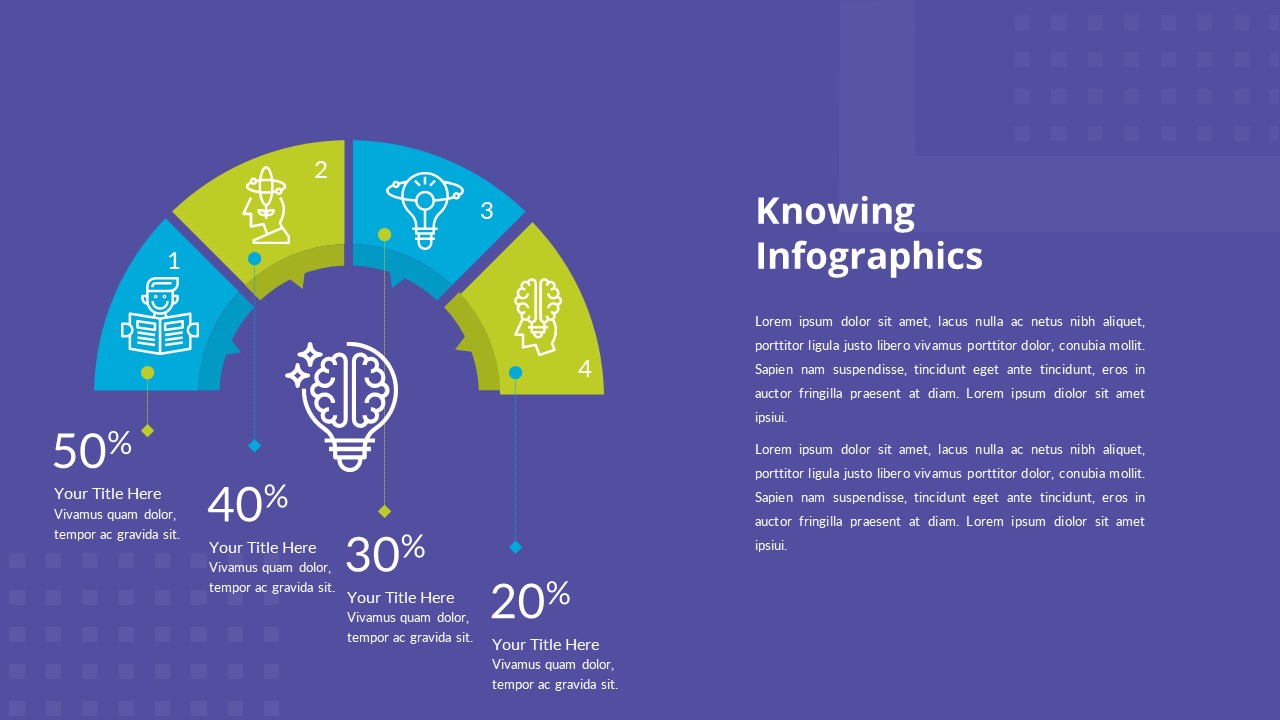 1

2

3

4

50%
Your Title Here
Vivamus quam dolor, tempor ac gravida sit.

40%
Your Title Here
Vivamus quam dolor, tempor ac gravida sit.

30%
Your Title Here
Vivamus quam dolor, tempor ac gravida sit.

20%
Your Title Here
Vivamus quam dolor, tempor ac gravida sit.

Knowing Infographics

Lorem ipsum dolor sit amet, lacus nulla ac netus nibh aliquet, porttitor ligula justo libero vivamus porttitor dolor, conubia mollit. Sapien nam suspendisse, tincidunt eget ante tincidunt, eros in auctor fringilla praesent at diam. Lorem ipsum diolor sit amet ipsiui.

Lorem ipsum dolor sit amet, lacus nulla ac netus nibh aliquet, porttitor ligula justo libero vivamus porttitor dolor, conubia mollit. Sapien nam suspendisse, tincidunt eget ante tincidunt, eros in auctor fringilla praesent at diam. Lorem ipsum diolor sit amet ipsiui.